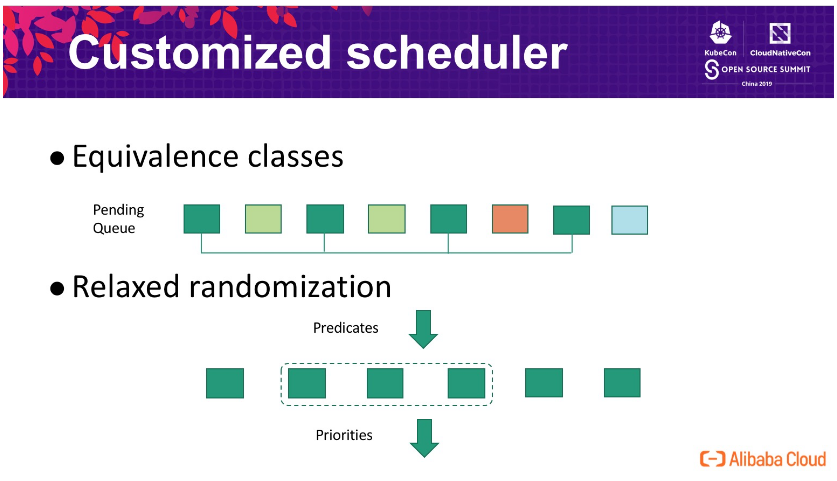 Customized scheduler

KubeCon CloudNativeCon
OPEN SOURCE SUMMIT
China 2019

● Equivalence classes

Pending Queue

● Relaxed randomization

Predicates

Priorities

Alibaba Cloud